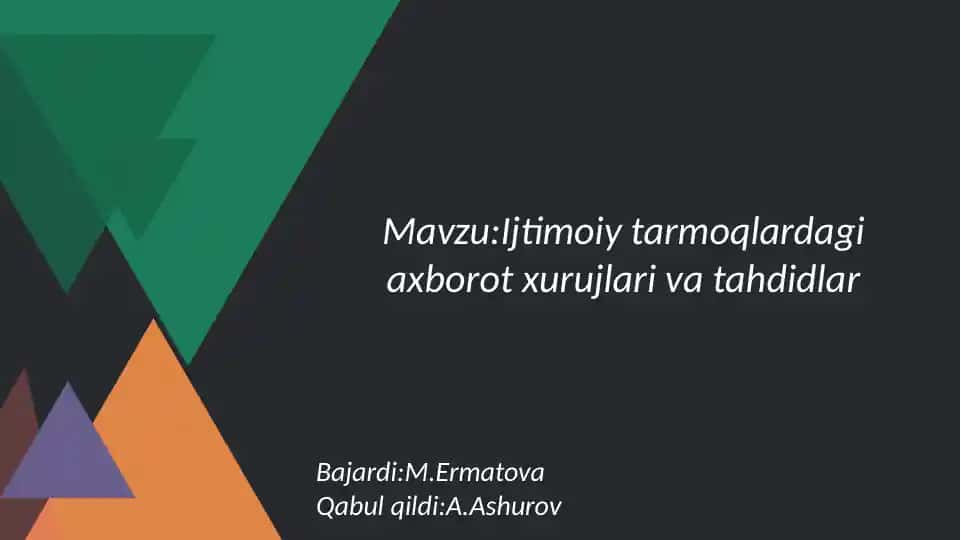 Mavzu:Ijtimoiy tarmoqlardagi axborot xurujlari va tahdidlar

Bajardi:M.Ermatova
Qabul qildi:A.Ashurov